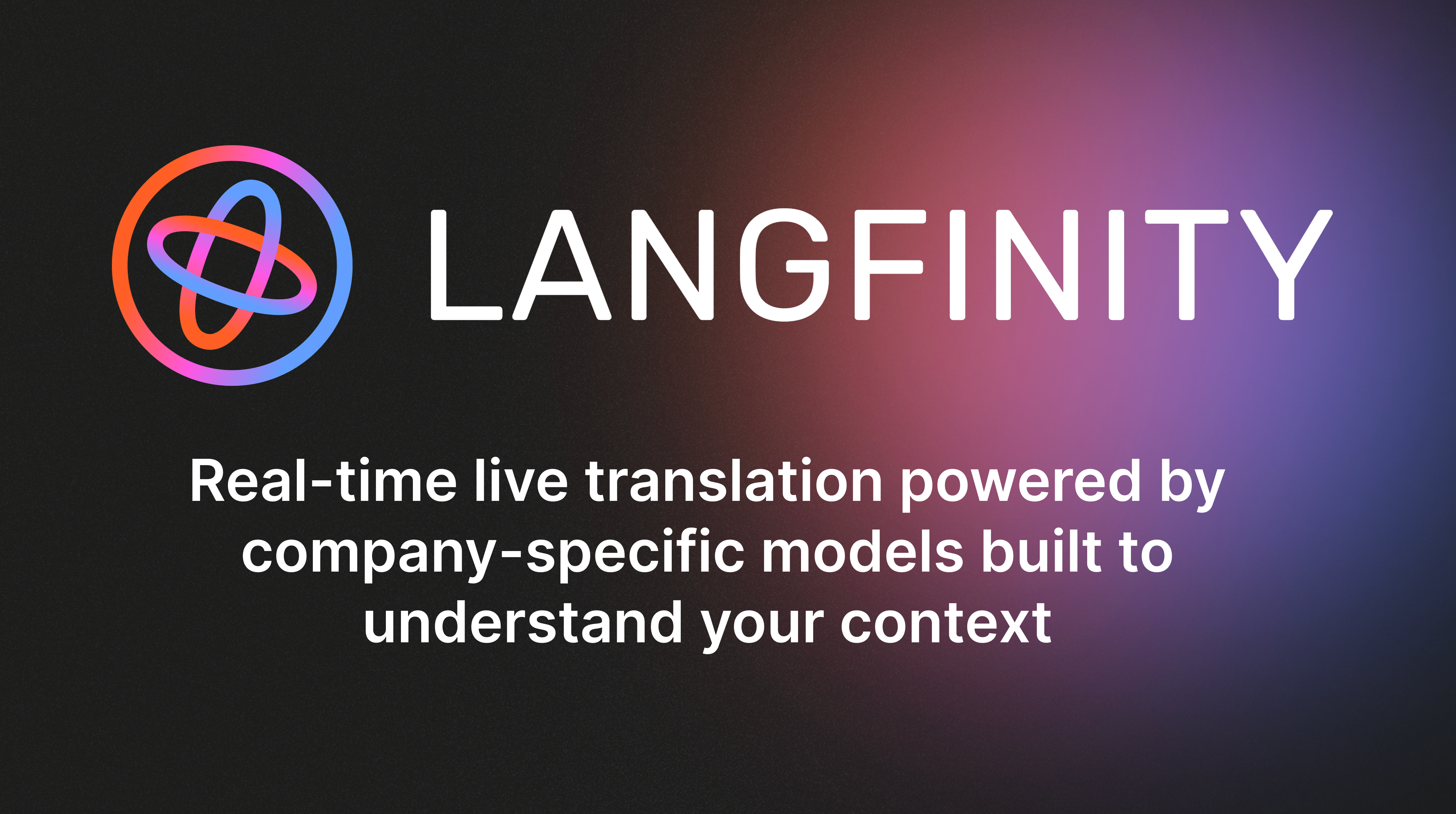 LANGFINITY

Real-time live translation powered by company-specific models built to understand your context